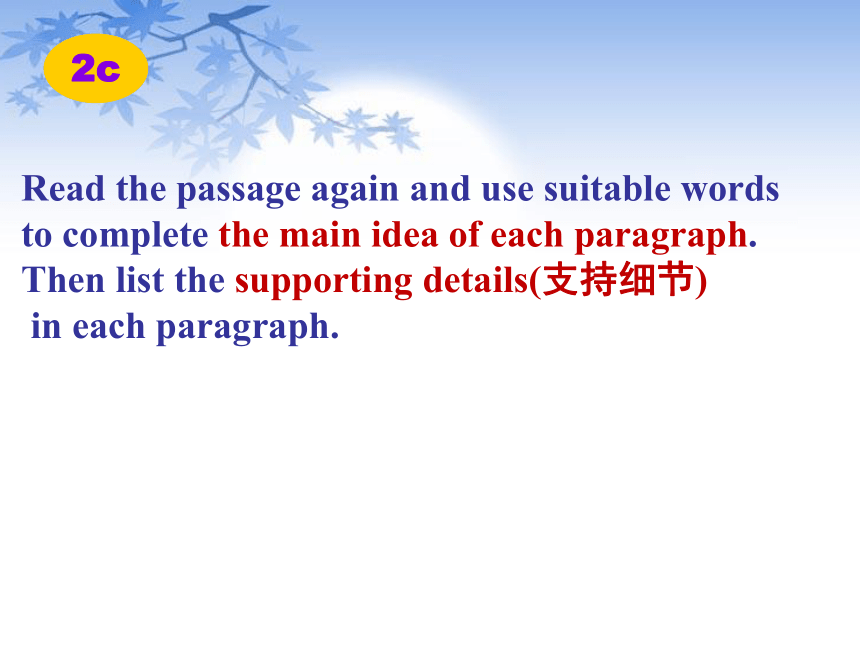 2c

Read the passage again and use suitable words to complete the main idea of each paragraph. Then list the supporting details(支持细节) in each paragraph.